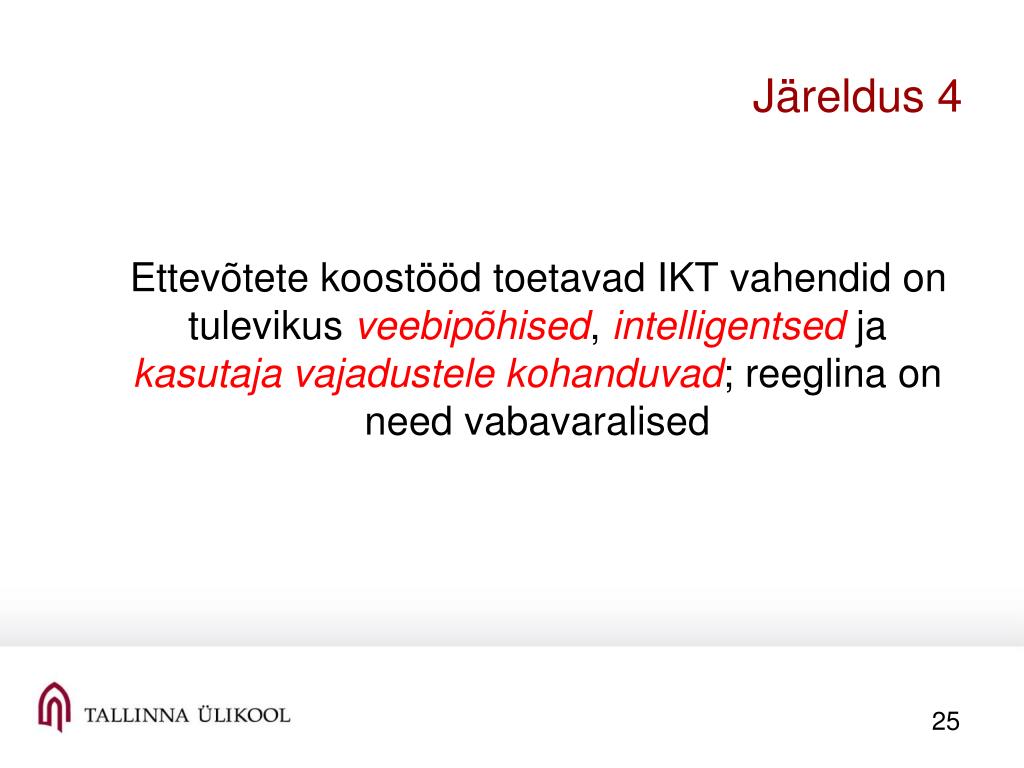 Järeldus 4

Ettevõtete koostööd toetavad IKT vahendid on tulevikus veebipõhised, intelligentsed ja kasutaja vajadustele kohanduvad; reeglina on need vabavaralised

TALLINNA ÜLIKOOL

25